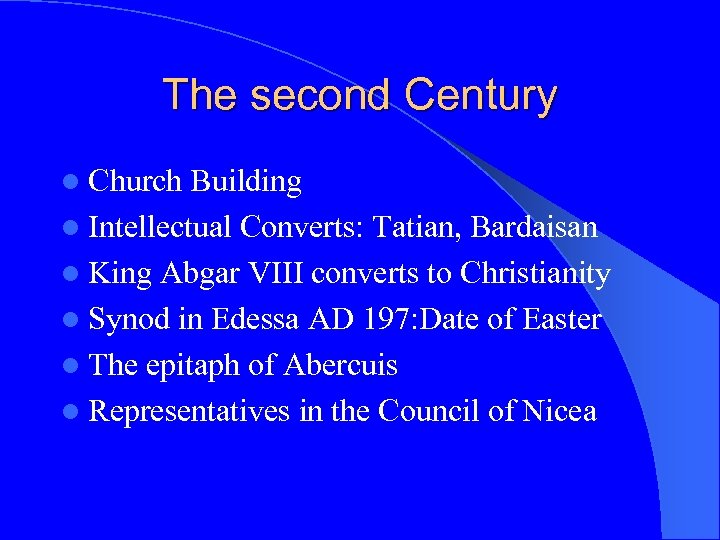 The second Century

- Church Building
- Intellectual Converts: Tatian, Bardaisan
- King Abgar VIII converts to Christianity
- Synod in Edessa AD 197:Date of Easter
- The epitaph of Abercuis
- Representatives in the Council of Nicea